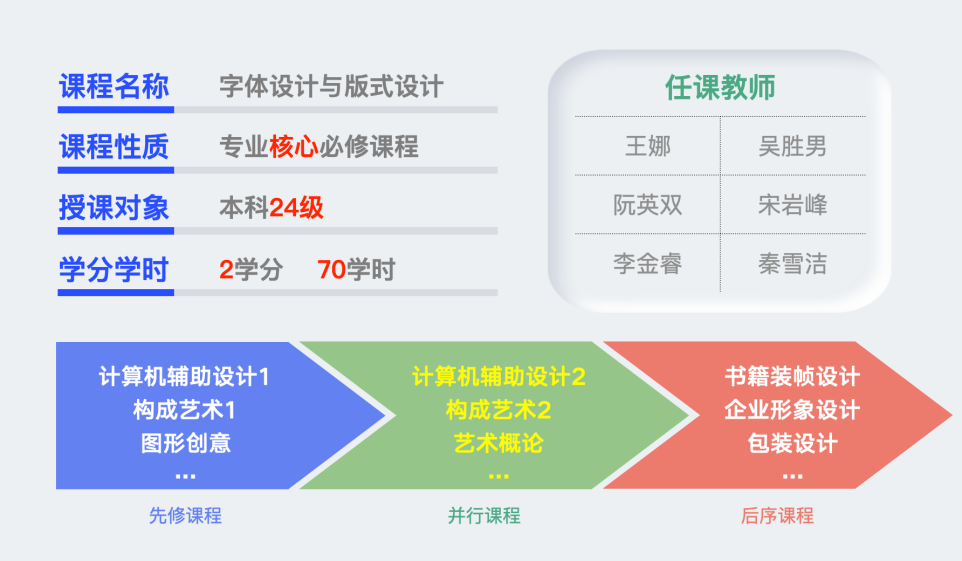 课程名称　字体设计与版式设计

课程性质　专业核心必修课程

授课对象　本科24级

学分学时　2学分　70学时

任课教师

| 王娜 | 吴胜男 |
|---|---|
| 阮英双 | 宋岩峰 |
| 李金睿 | 秦雪洁 |

计算机辅助设计1
构成艺术1
图形创意
...

先修课程

计算机辅助设计2
构成艺术2
艺术概论
...

并行课程

书籍装帧设计
企业形象设计
包装设计
...

后序课程